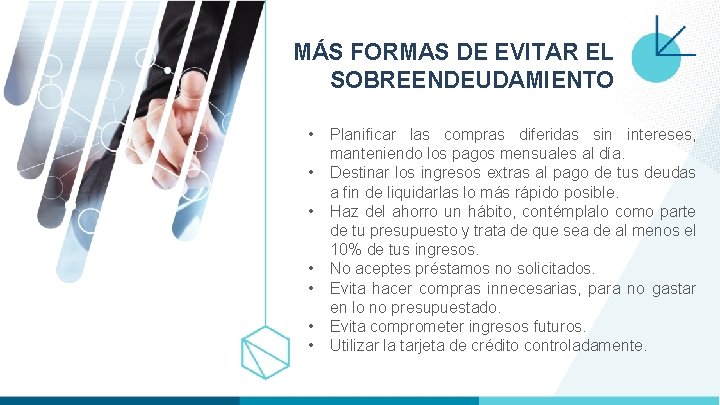 MÁS FORMAS DE EVITAR EL SOBREENDEUDAMIENTO

• Planificar las compras diferidas sin intereses, manteniendo los pagos mensuales al día.
• Destinar los ingresos extras al pago de tus deudas a fin de liquidarlas lo más rápido posible.
• Haz del ahorro un hábito, contémplalo como parte de tu presupuesto y trata de que sea de al menos el 10% de tus ingresos.
• No aceptes préstamos no solicitados.
• Evita hacer compras innecesarias, para no gastar en lo no presupuestado.
• Evita comprometer ingresos futuros.
• Utilizar la tarjeta de crédito controladamente.